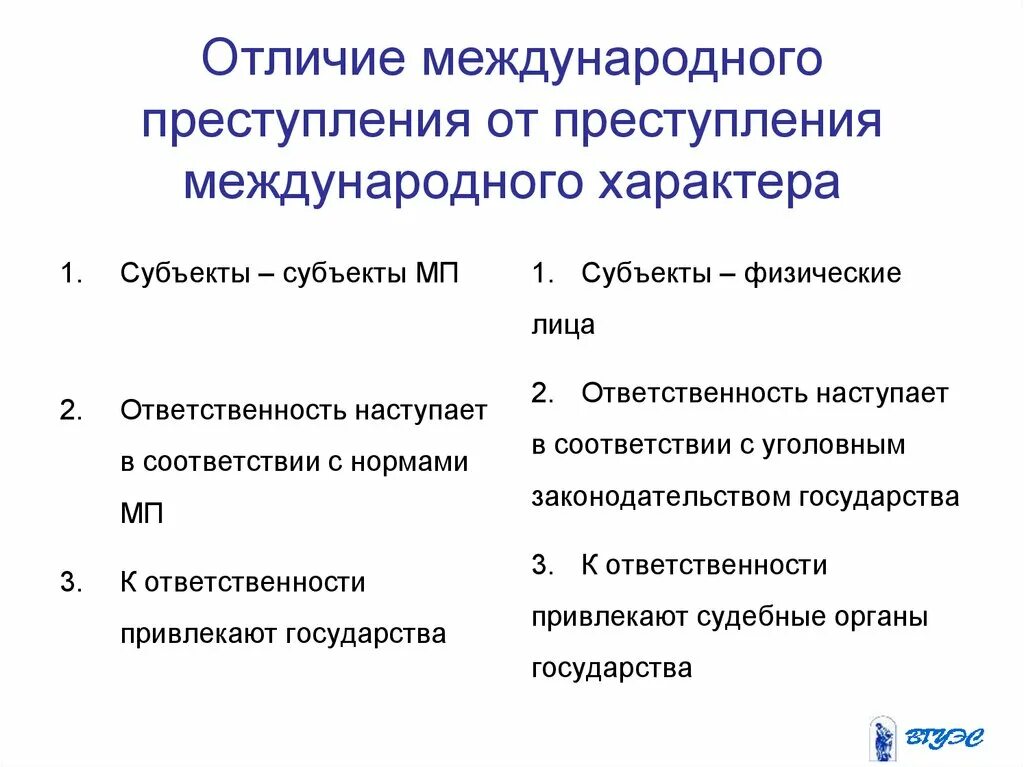 Отличие международного преступления от преступления международного характера

1. Субъекты – субъекты МП

2. Ответственность наступает в соответствии с нормами МП

3. К ответственности привлекают государства

1. Субъекты – физические лица

2. Ответственность наступает в соответствии с уголовным законодательством государства

3. К ответственности привлекают судебные органы государства

ВГУЭС